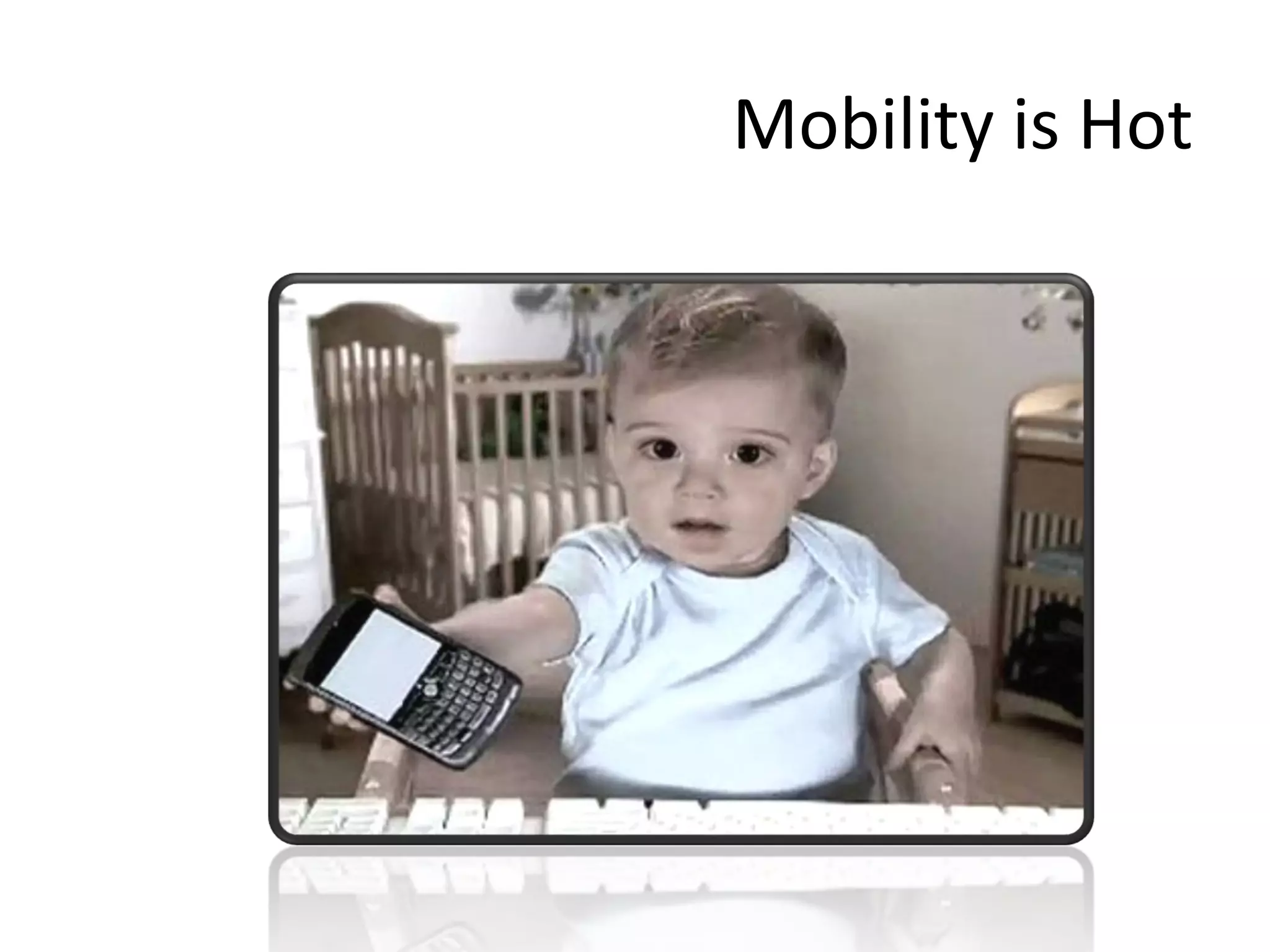 Mobility is Hot